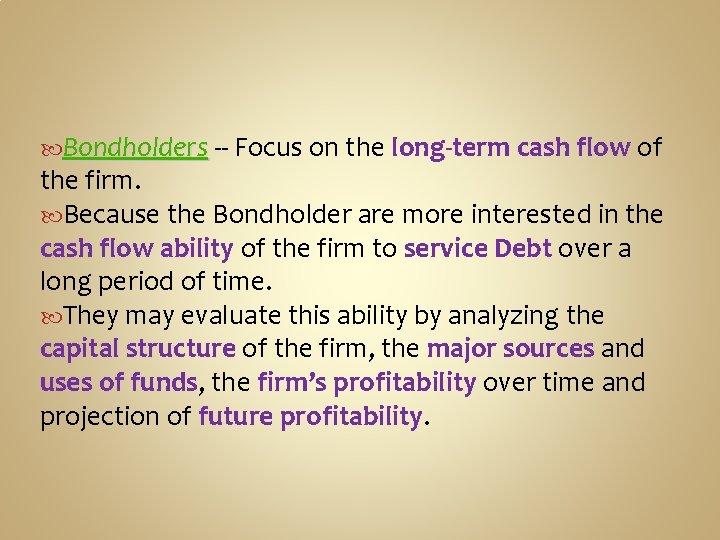 Bondholders -- Focus on the long-term cash flow of the firm.

Because the Bondholder are more interested in the cash flow ability of the firm to service Debt over a long period of time.

They may evaluate this ability by analyzing the capital structure of the firm, the major sources and uses of funds, the firm's profitability over time and projection of future profitability.